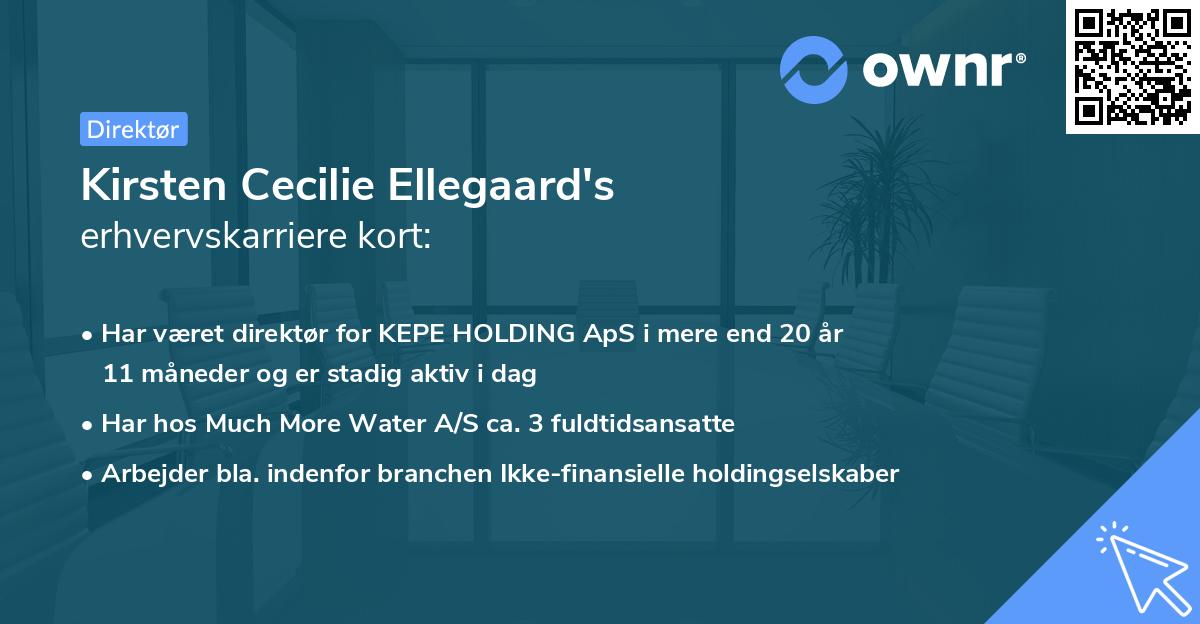 ownr®

Direktør

Kirsten Cecilie Ellegaard's
erhvervskarriere kort:

• Har været direktør for KEPE HOLDING ApS i mere end 20 år 11 måneder og er stadig aktiv i dag
• Har hos Much More Water A/S ca. 3 fuldtidsansatte
• Arbejder bla. indenfor branchen Ikke-finansielle holdingselskaber